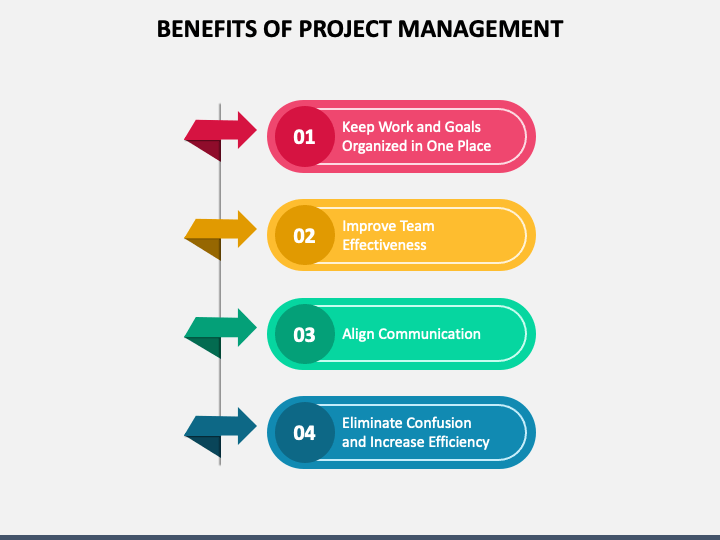 BENEFITS OF PROJECT MANAGEMENT

01 Keep Work and Goals Organized in One Place

02 Improve Team Effectiveness

03 Align Communication

04 Eliminate Confusion and Increase Efficiency